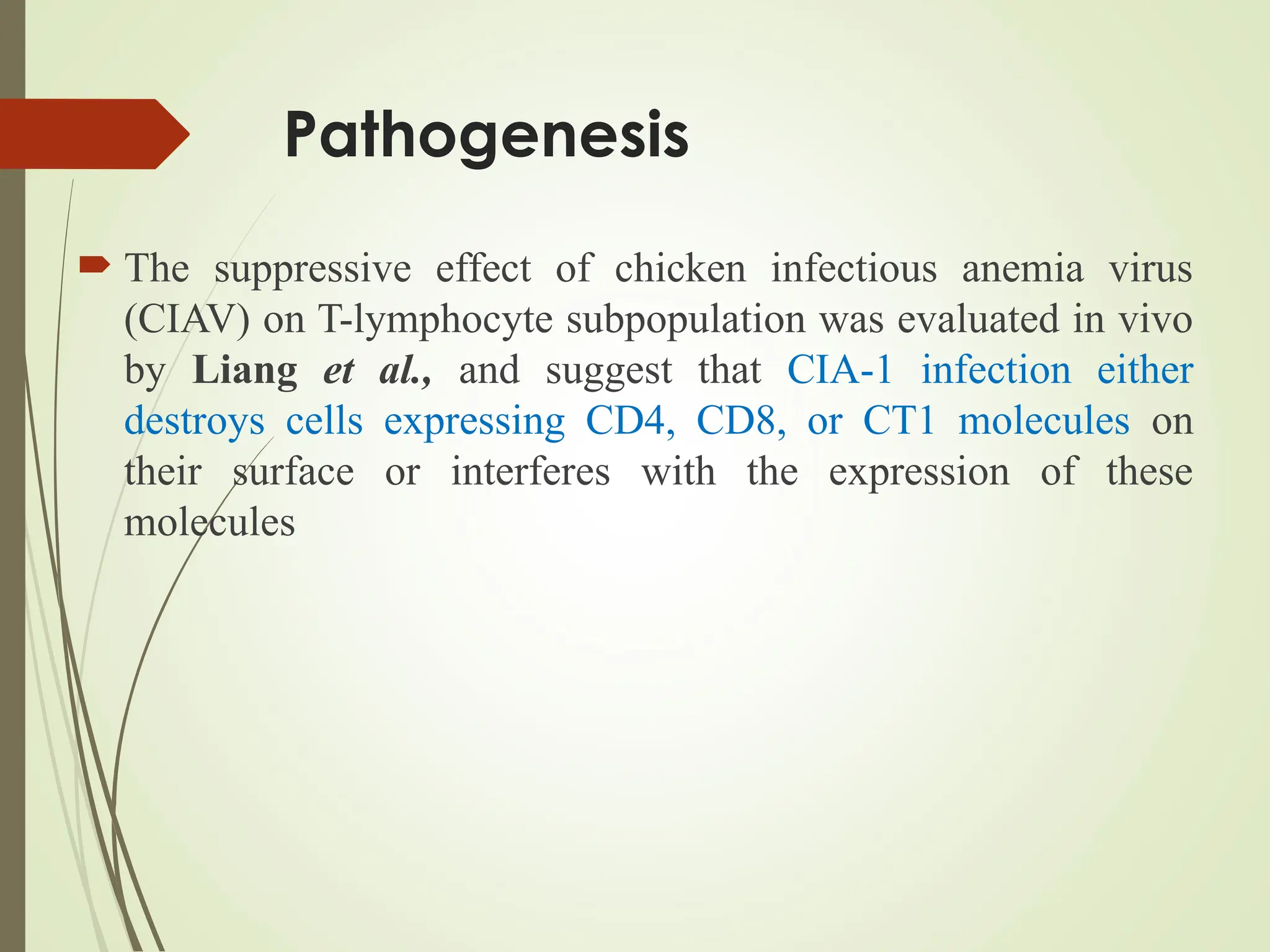 Pathogenesis

The suppressive effect of chicken infectious anemia virus (CIAV) on T-lymphocyte subpopulation was evaluated in vivo by Liang et al., and suggest that CIA-1 infection either destroys cells expressing CD4, CD8, or CT1 molecules on their surface or interferes with the expression of these molecules